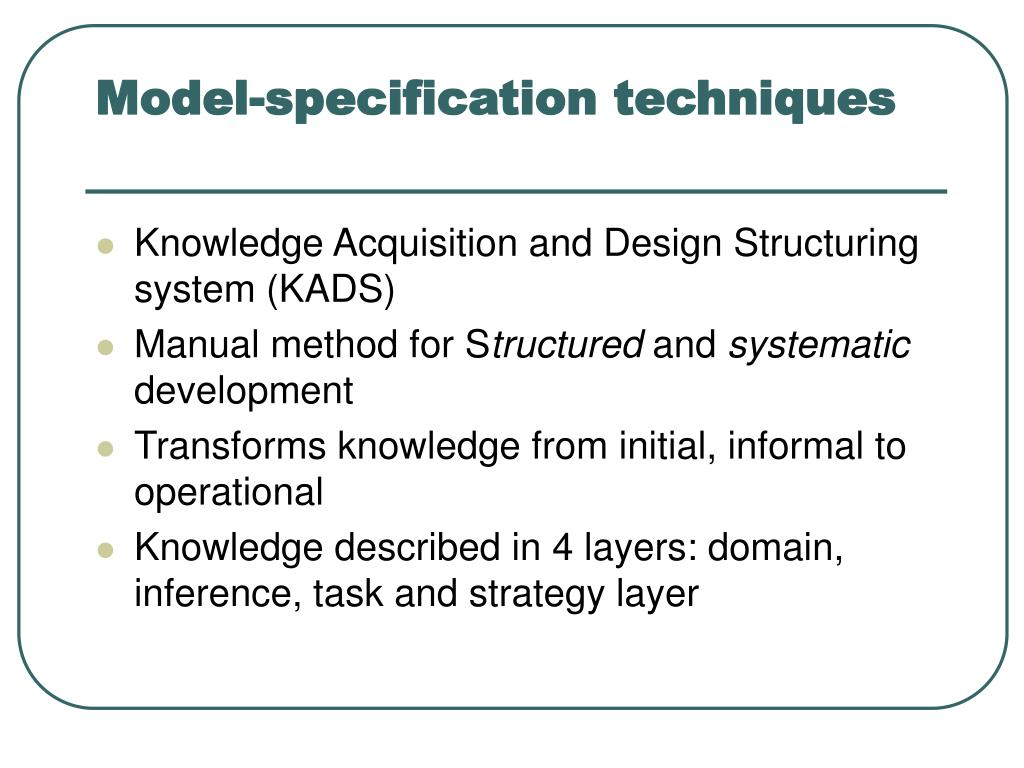 Model-specification techniques

- Knowledge Acquisition and Design Structuring system (KADS)
- Manual method for Structured and systematic development
- Transforms knowledge from initial, informal to operational
- Knowledge described in 4 layers: domain, inference, task and strategy layer